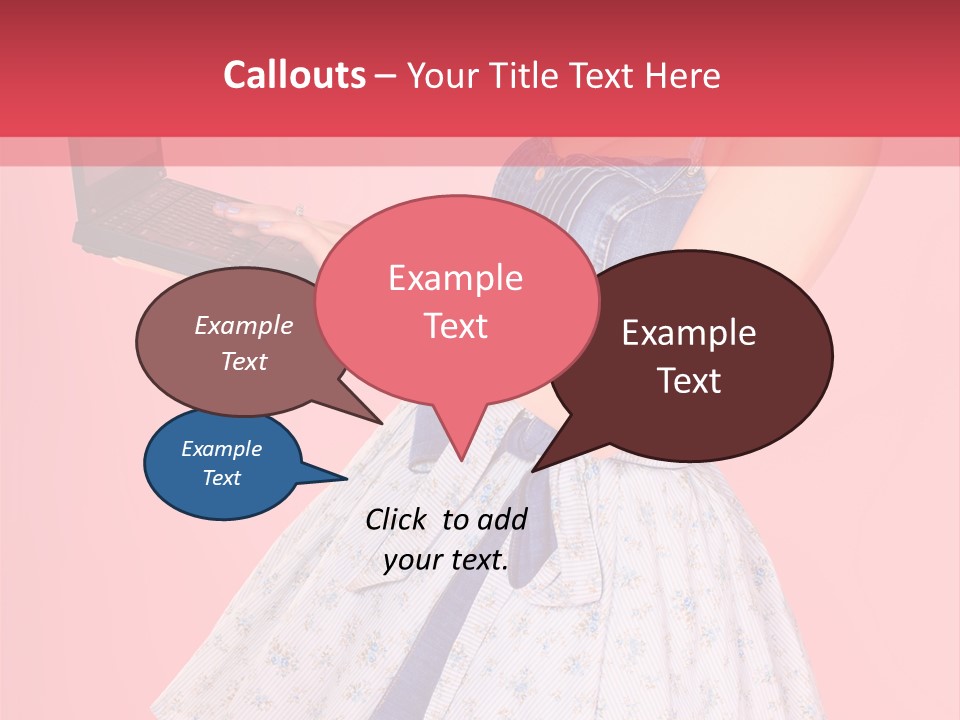 Callouts – Your Title Text Here

Example Text

Example Text

Example Text

Example Text

Click to add your text.